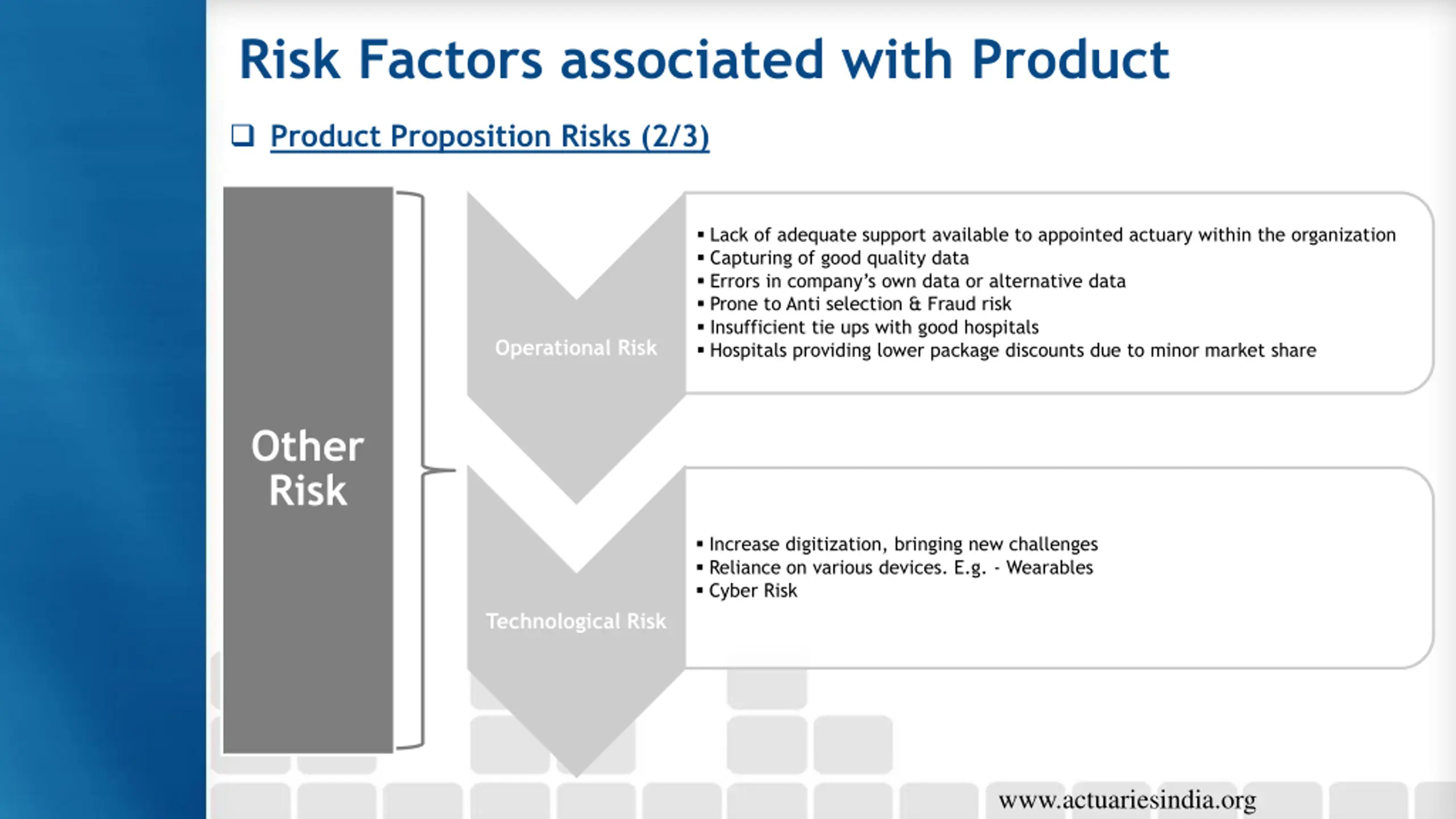 Risk Factors associated with Product

❑ Product Proposition Risks (2/3)

Other Risk

Operational Risk

▪ Lack of adequate support available to appointed actuary within the organization
▪ Capturing of good quality data
▪ Errors in company's own data or alternative data
▪ Prone to Anti selection & Fraud risk
▪ Insufficient tie ups with good hospitals
▪ Hospitals providing lower package discounts due to minor market share

Technological Risk

▪ Increase digitization, bringing new challenges
▪ Reliance on various devices. E.g. - Wearables
▪ Cyber Risk

www.actuariesindia.org